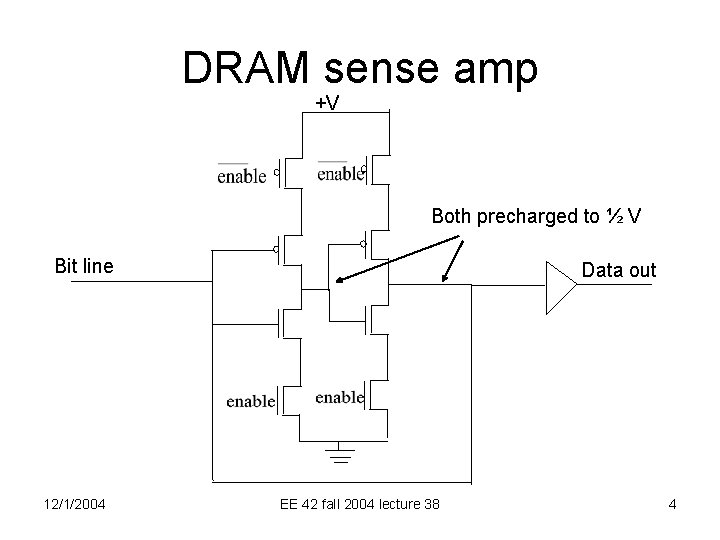 DRAM sense amp

+V

$\overline{\text{enable}}$

$\overline{\text{enable}}$

Both precharged to ½ V

Bit line

Data out

enable

enable

12/1/2004

EE 42 fall 2004 lecture 38

4